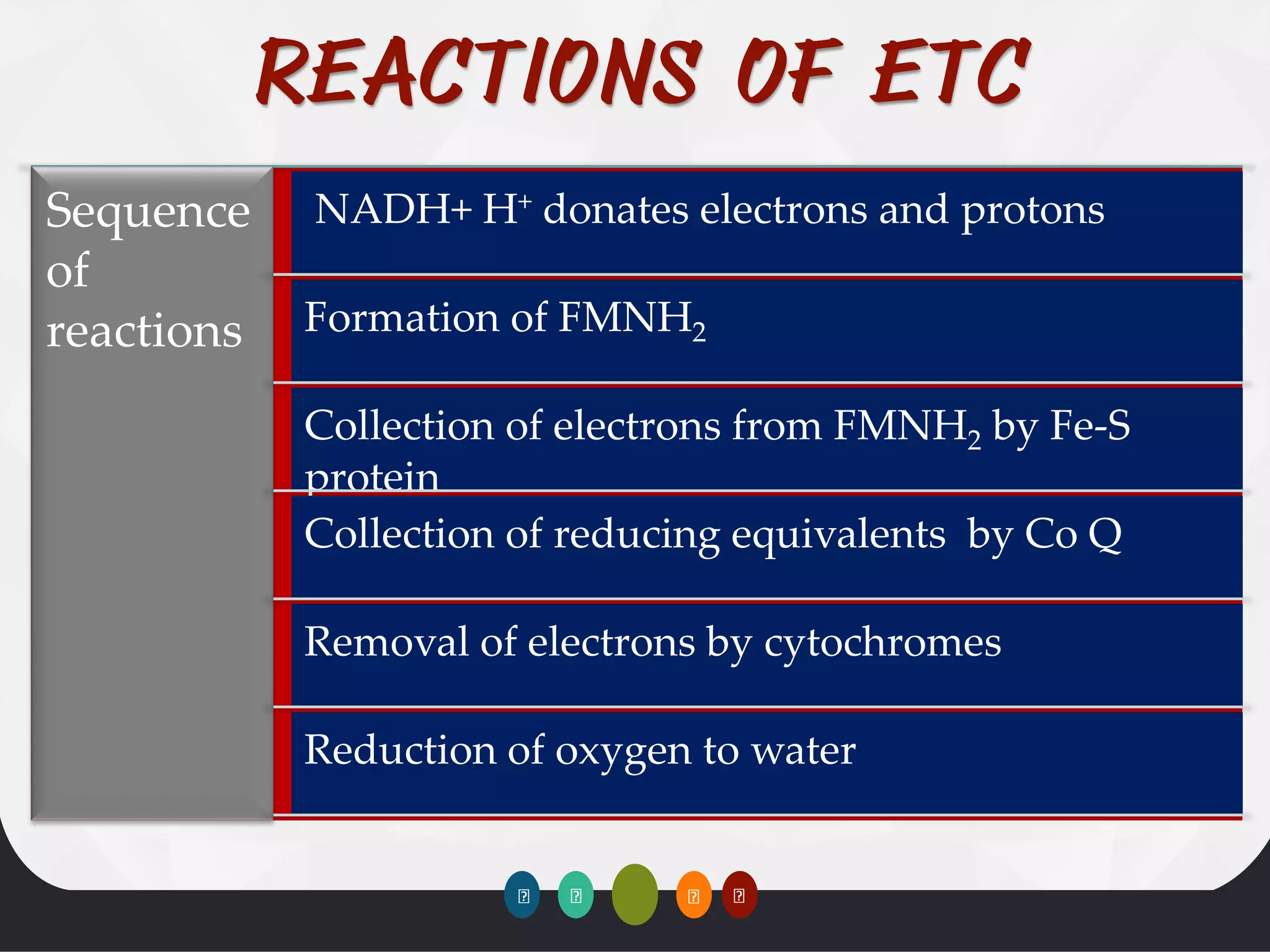 REACTIONS OF ETC

Sequence of reactions

NADH+ $H^+$ donates electrons and protons

Formation of $FMNH_2$

Collection of electrons from $FMNH_2$ by Fe-S protein

Collection of reducing equivalents by Co Q

Removal of electrons by cytochromes

Reduction of oxygen to water